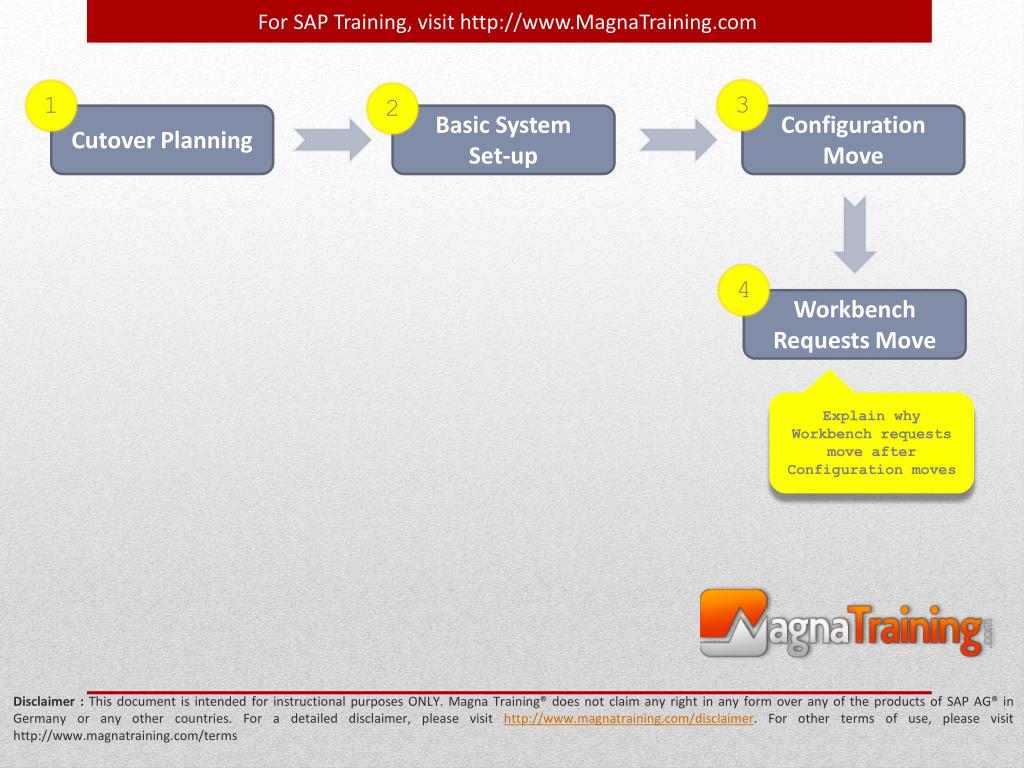 For SAP Training, visit http://www.MagnaTraining.com

1
Cutover Planning

2
Basic System Set-up

3
Configuration Move

4
Workbench Requests Move

Explain why Workbench requests move after Configuration moves

MagnaTraining.com

Disclaimer : This document is intended for instructional purposes ONLY. Magna Training® does not claim any right in any form over any of the products of SAP AG® in Germany or any other countries. For a detailed disclaimer, please visit http://www.magnatraining.com/disclaimer. For other terms of use, please visit http://www.magnatraining.com/terms